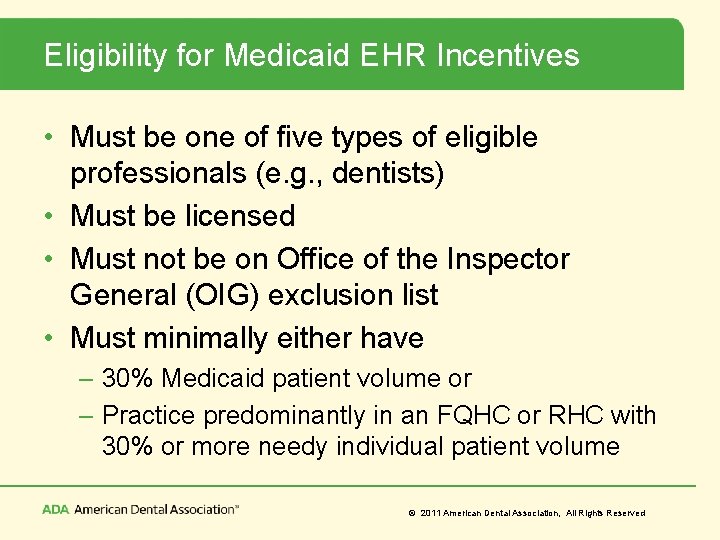 Eligibility for Medicaid EHR Incentives

• Must be one of five types of eligible professionals (e.g., dentists)
• Must be licensed
• Must not be on Office of the Inspector General (OIG) exclusion list
• Must minimally either have
– 30% Medicaid patient volume or
– Practice predominantly in an FQHC or RHC with 30% or more needy individual patient volume

ADA American Dental Association™

© 2011 American Dental Association, All Rights Reserved